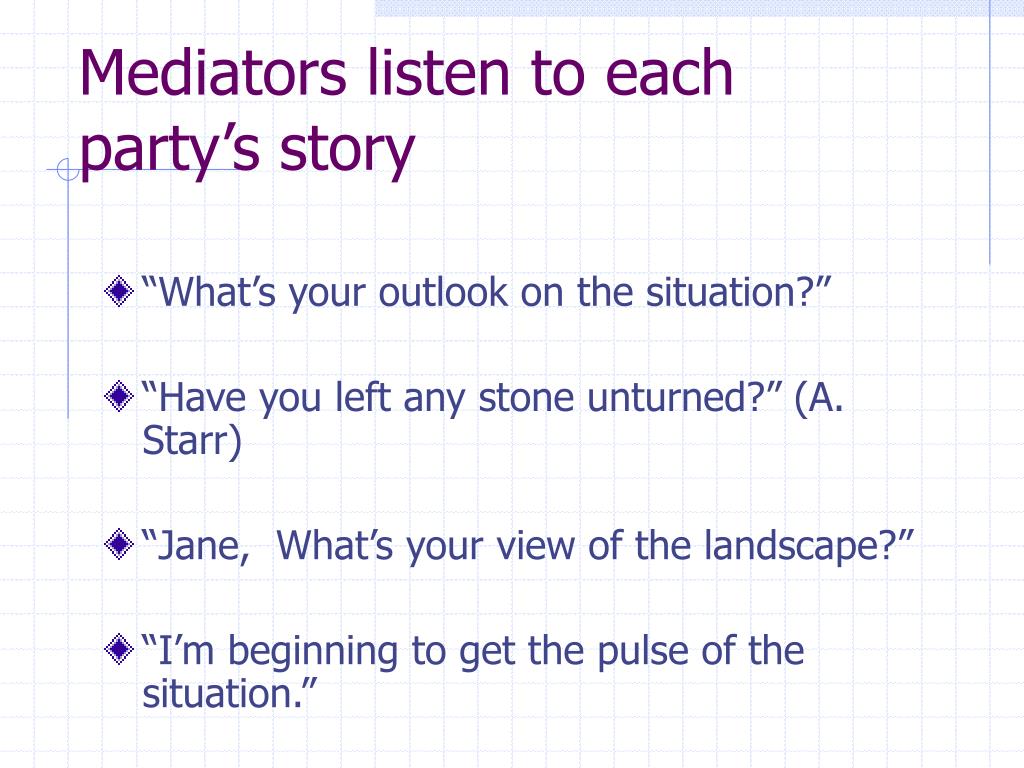 Mediators listen to each party’s story

“What’s your outlook on the situation?”

“Have you left any stone unturned?” (A. Starr)

“Jane,  What’s your view of the landscape?”

“I’m beginning to get the pulse of the situation.”